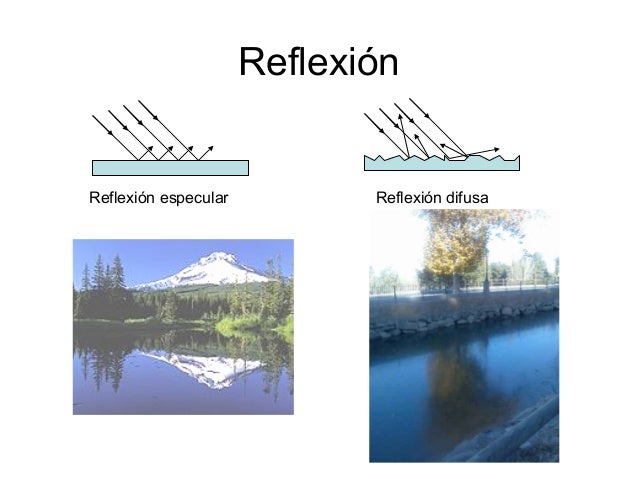 Reflexión

Reflexión especular

Reflexión difusa